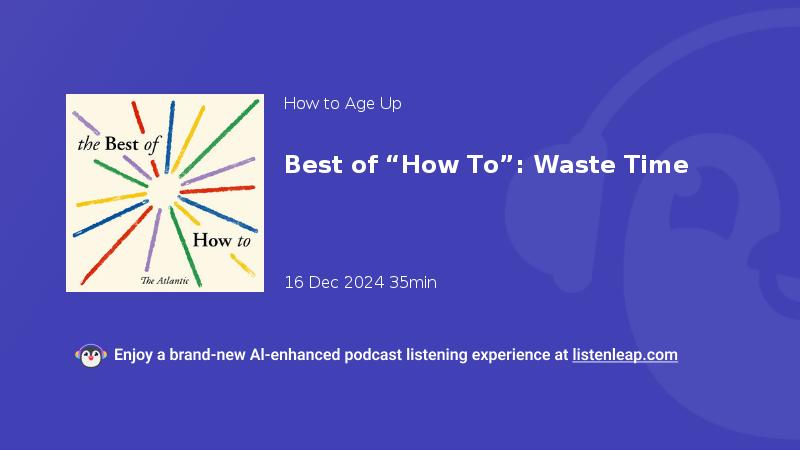 the Best of

How to

The Atlantic

How to Age Up

Best of “How To”: Waste Time

16 Dec 2024 35min

Enjoy a brand-new AI-enhanced podcast listening experience at listenleap.com